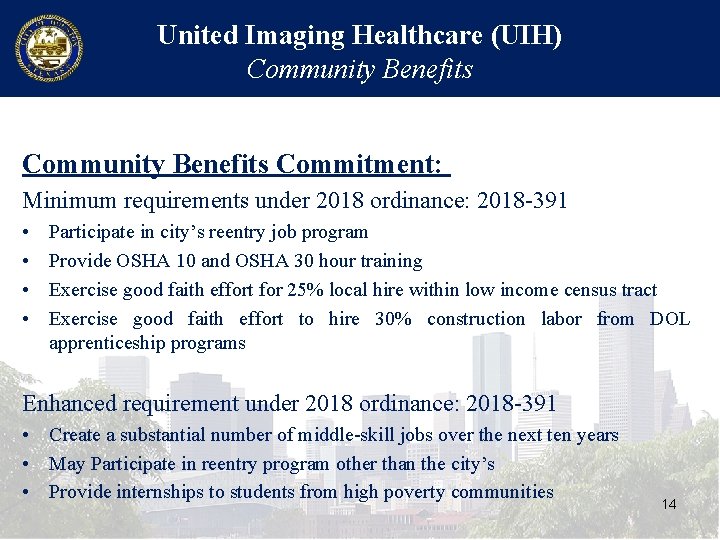 United Imaging Healthcare (UIH)
Community Benefits

Community Benefits Commitment:

Minimum requirements under 2018 ordinance: 2018-391

• Participate in city's reentry job program
• Provide OSHA 10 and OSHA 30 hour training
• Exercise good faith effort for 25% local hire within low income census tract
• Exercise good faith effort to hire 30% construction labor from DOL apprenticeship programs

Enhanced requirement under 2018 ordinance: 2018-391

• Create a substantial number of middle-skill jobs over the next ten years
• May Participate in reentry program other than the city's
• Provide internships to students from high poverty communities

14